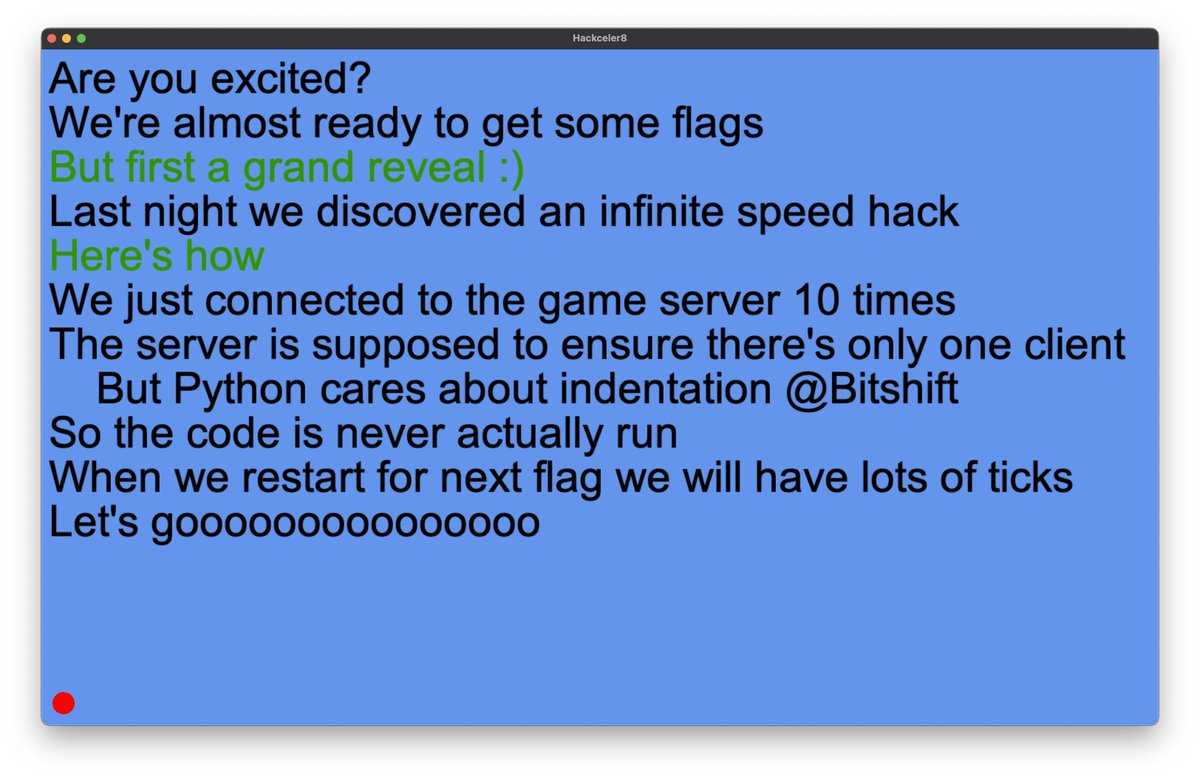 Hackceler8

Are you excited?
We're almost ready to get some flags
But first a grand reveal :)
Last night we discovered an infinite speed hack
Here's how
We just connected to the game server 10 times
The server is supposed to ensure there's only one client
    But Python cares about indentation @Bitshift
So the code is never actually run
When we restart for next flag we will have lots of ticks
Let's gooooooooooooooo